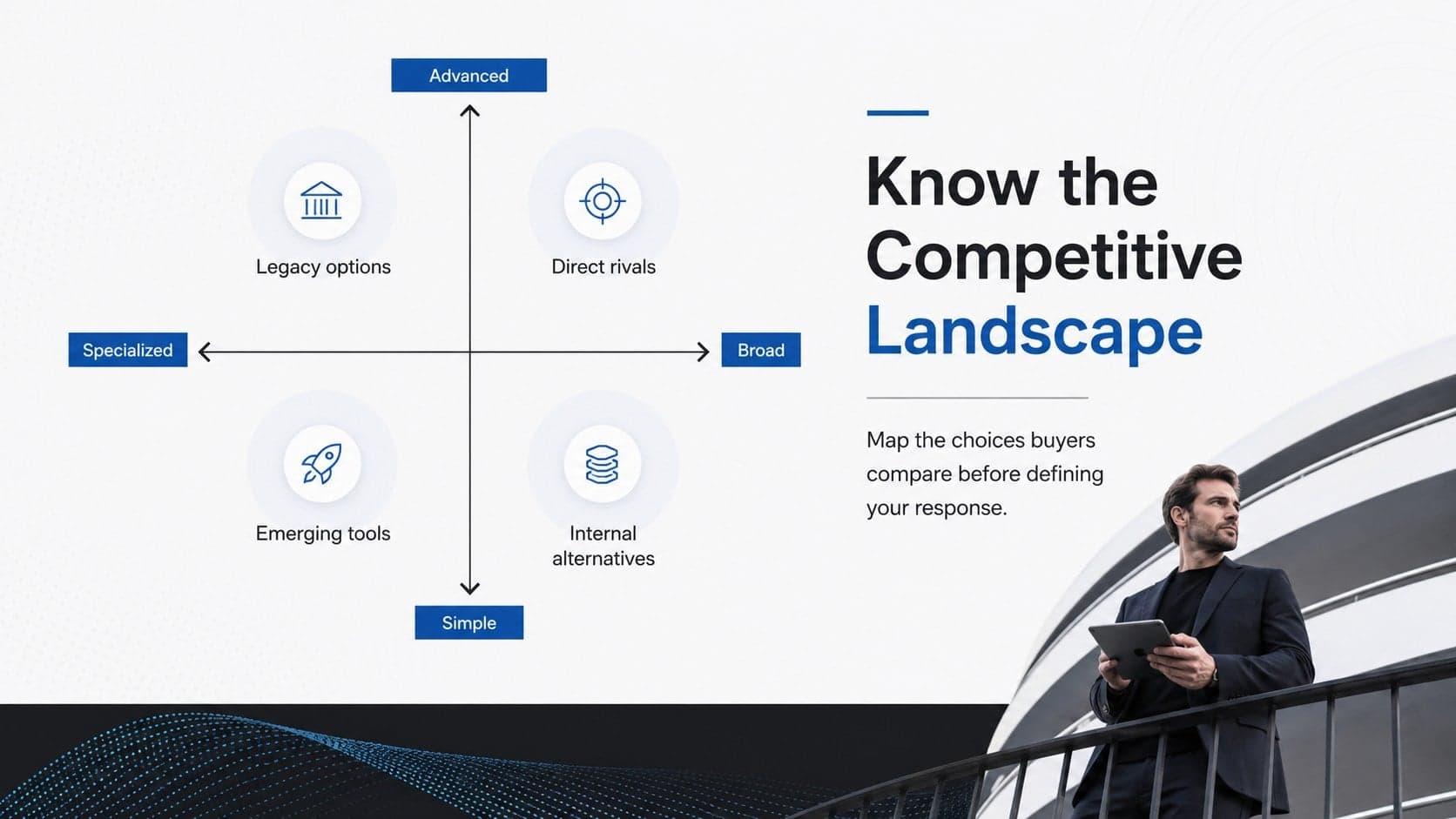 Advanced

Legacy options

Direct rivals

Specialized

Broad

Emerging tools

Internal alternatives

Simple

Know the Competitive Landscape

Map the choices buyers compare before defining your response.